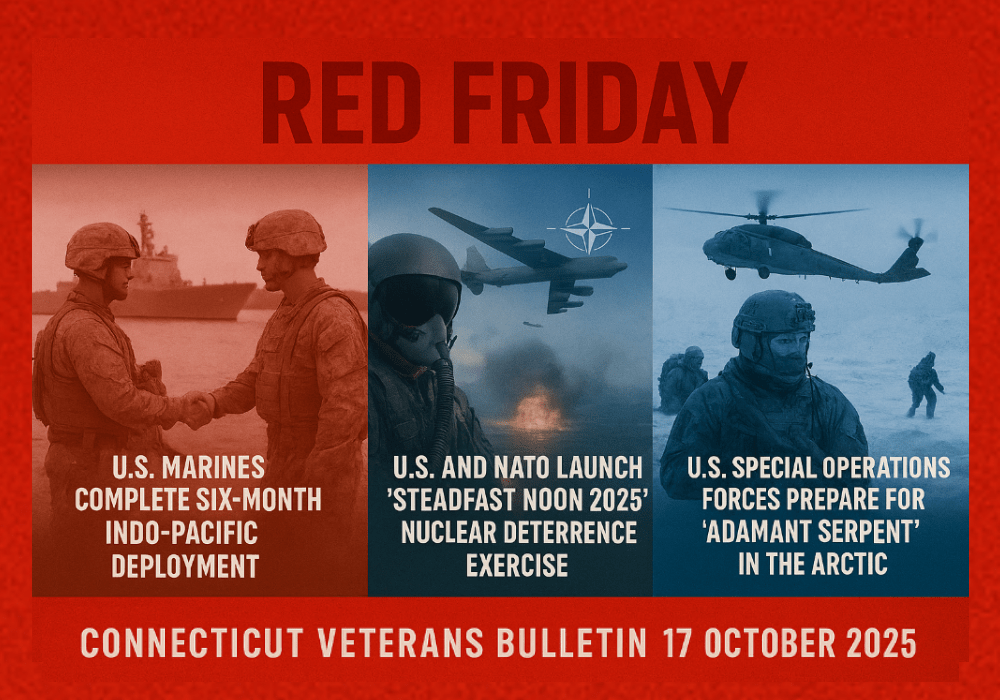 RED FRIDAY

U.S. MARINES COMPLETE SIX-MONTH INDO-PACIFIC DEPLOYMENT

U.S. AND NATO LAUNCH 'STEADFAST NOON 2025' NUCLEAR DETERRENCE EXERCISE

U.S. SPECIAL OPERATIONS FORCES PREPARE FOR 'ADAMANT SERPENT' IN THE ARCTIC

CONNECTICUT VETERANS BULLETIN 17 OCTOBER 2025